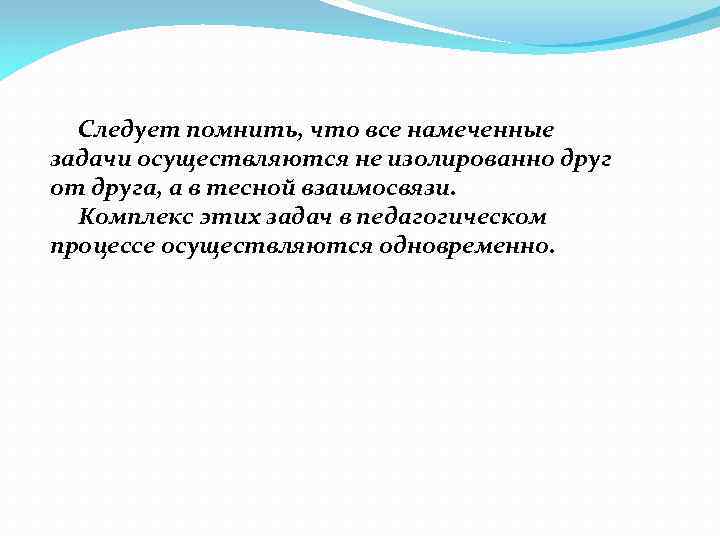 Следует помнить, что все намеченные задачи осуществляются не изолированно друг от друга, а в тесной взаимосвязи.

Комплекс этих задач в педагогическом процессе осуществляются одновременно.